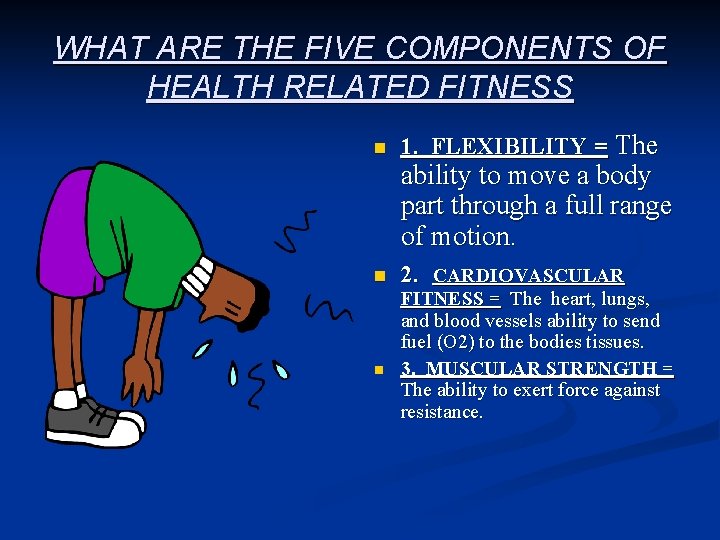 WHAT ARE THE FIVE COMPONENTS OF HEALTH RELATED FITNESS

1. FLEXIBILITY = The ability to move a body part through a full range of motion.

2. CARDIOVASCULAR FITNESS = The heart, lungs, and blood vessels ability to send fuel (O2) to the bodies tissues.

3. MUSCULAR STRENGTH = The ability to exert force against resistance.